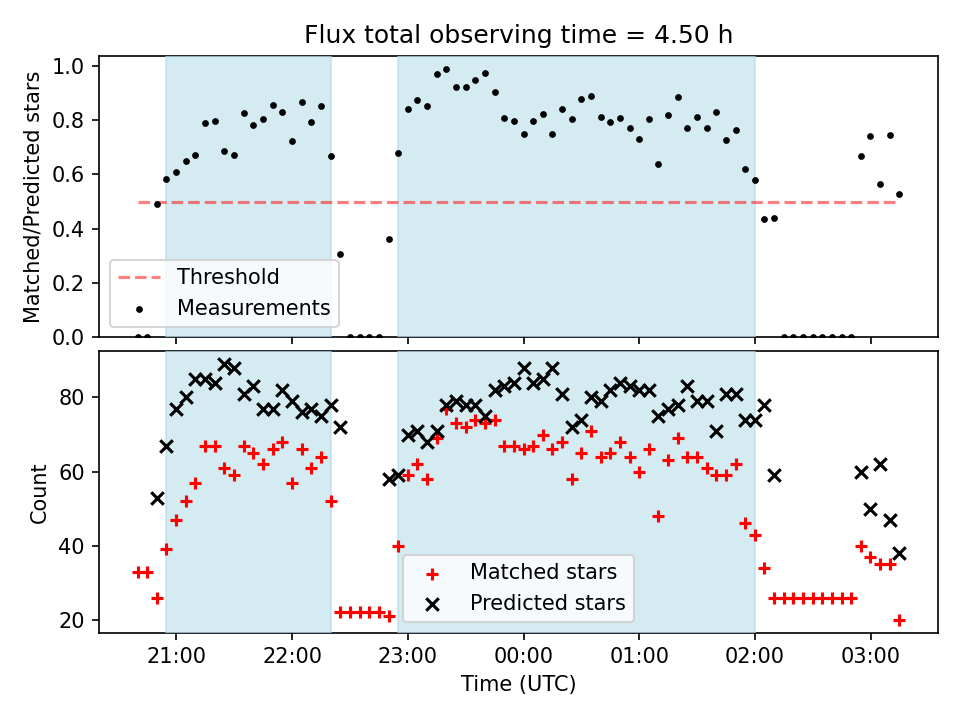 Flux total observing time = 4.50 h

Matched/Predicted stars

1.0
0.8
0.6
0.4
0.2
0.0

Threshold
Measurements

Count

80
60
40
20

Matched stars
Predicted stars

21:00
22:00
23:00
00:00
01:00
02:00
03:00

Time (UTC)